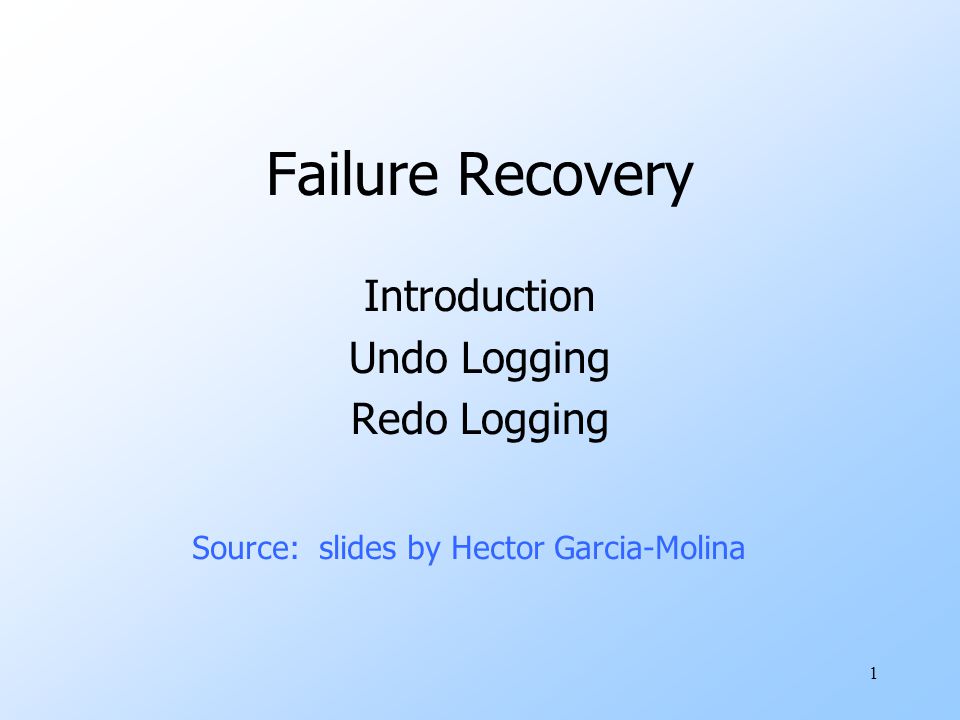 Failure Recovery

Introduction
Undo Logging
Redo Logging

Source: slides by Hector Garcia-Molina

1